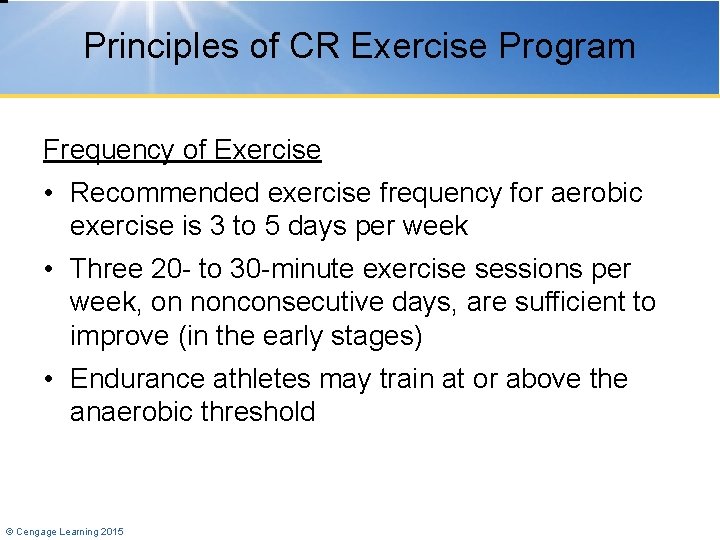 Principles of CR Exercise Program

Frequency of Exercise

• Recommended exercise frequency for aerobic exercise is 3 to 5 days per week

• Three 20- to 30-minute exercise sessions per week, on nonconsecutive days, are sufficient to improve (in the early stages)

• Endurance athletes may train at or above the anaerobic threshold

© Cengage Learning 2015